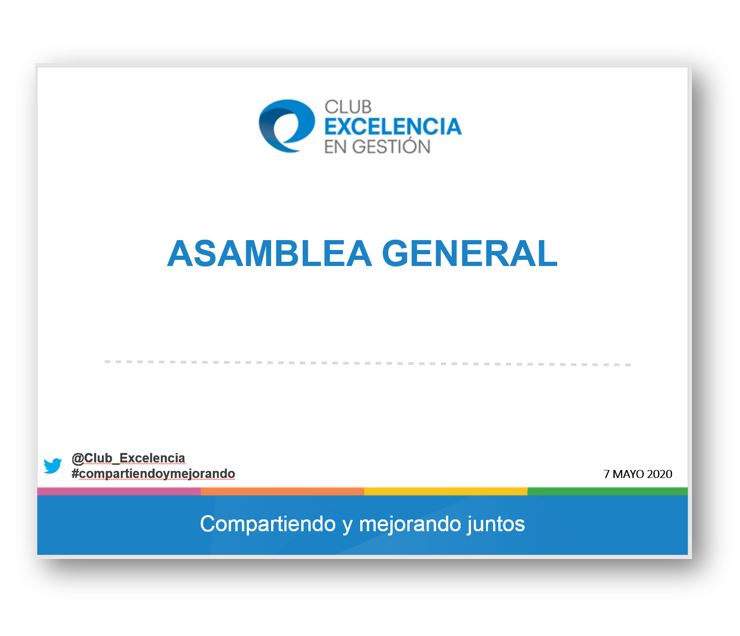 CLUB
EXCELENCIA
EN GESTIÓN

ASAMBLEA GENERAL

@Club_Excelencia
#compartiendoymejorando

7 MAYO 2020

Compartiendo y mejorando juntos